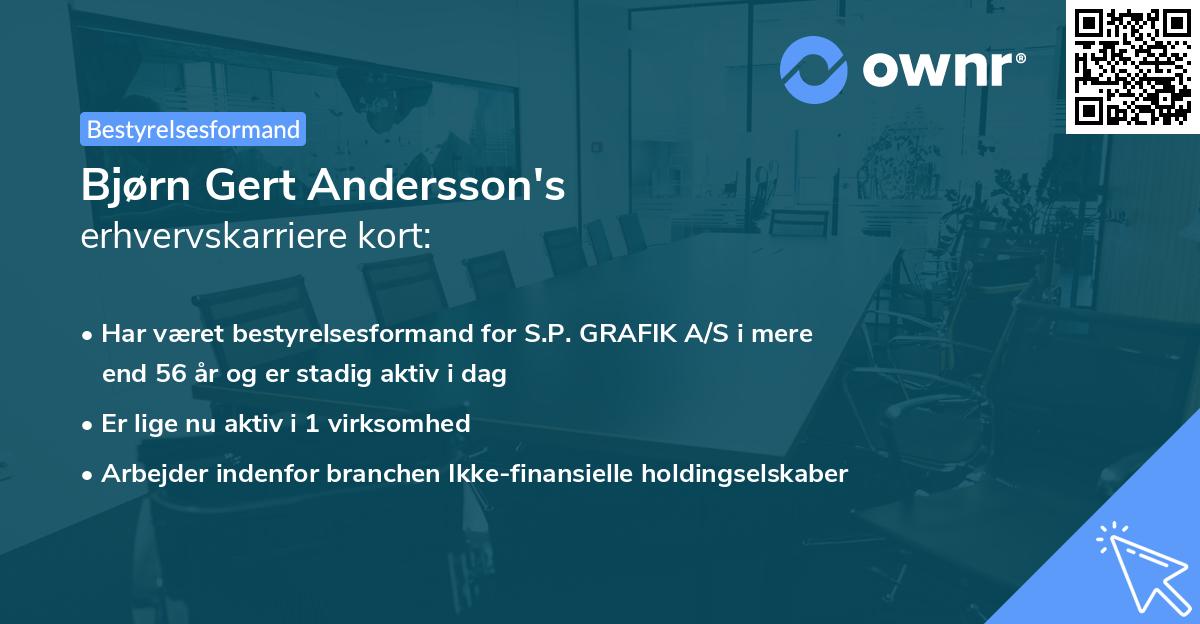 ownr®

Bestyrelsesformand

Bjørn Gert Andersson's
erhvervskarriere kort:

• Har været bestyrelsesformand for S.P. GRAFIK A/S i mere end 56 år og er stadig aktiv i dag
• Er lige nu aktiv i 1 virksomhed
• Arbejder indenfor branchen Ikke-finansielle holdingselskaber